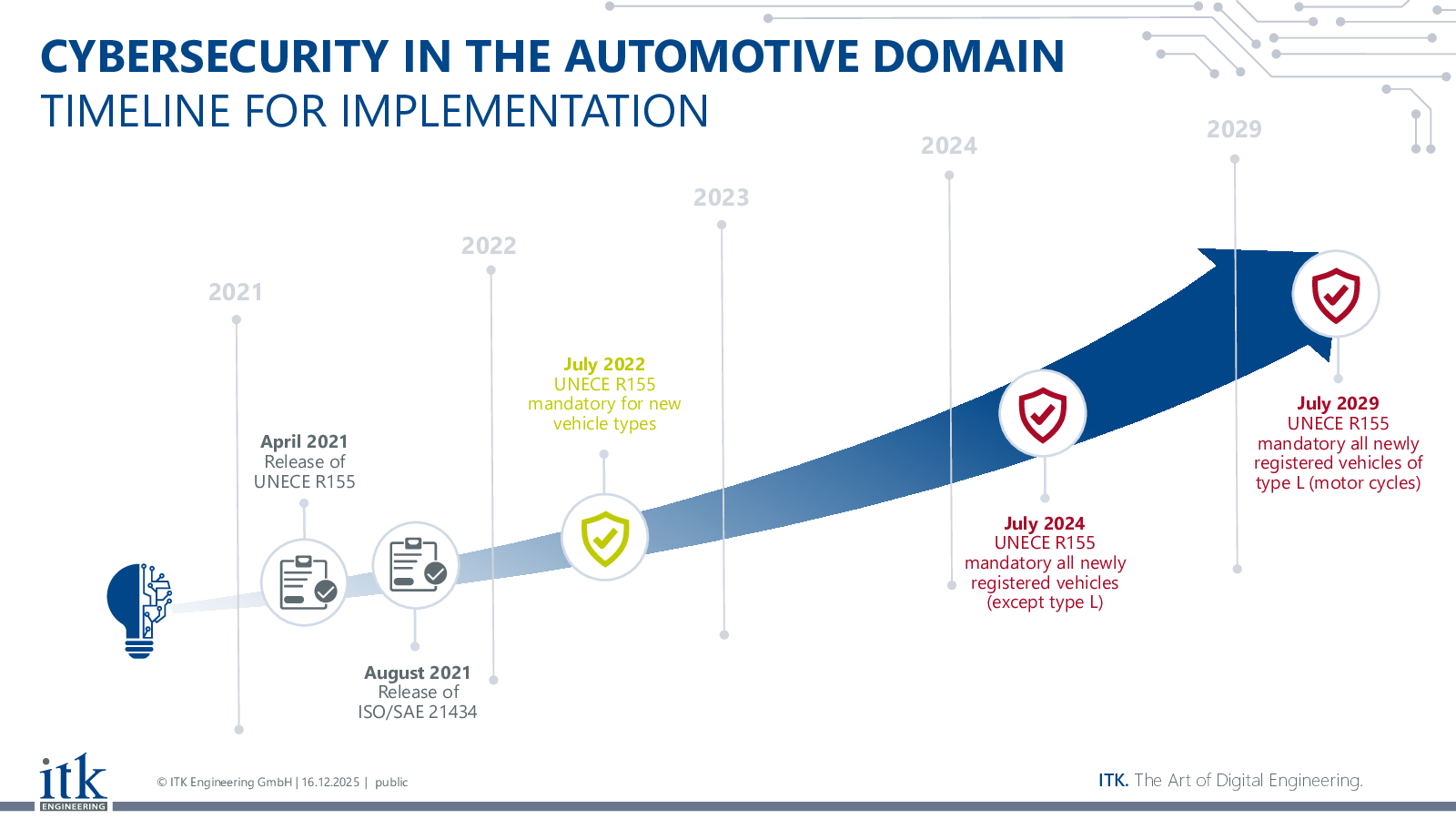 CYBERSECURITY IN THE AUTOMOTIVE DOMAIN
TIMELINE FOR IMPLEMENTATION

2021

2022

2023

2024

2029

April 2021
Release of
UNECE R155

August 2021
Release of
ISO/SAE 21434

July 2022
UNECE R155
mandatory for new
vehicle types

July 2024
UNECE R155
mandatory all newly
registered vehicles
(except type L)

July 2029
UNECE R155
mandatory all newly
registered vehicles of
type L (motor cycles)

itk
ENGINEERING

© ITK Engineering GmbH | 16.12.2025 | public

ITK. The Art of Digital Engineering.